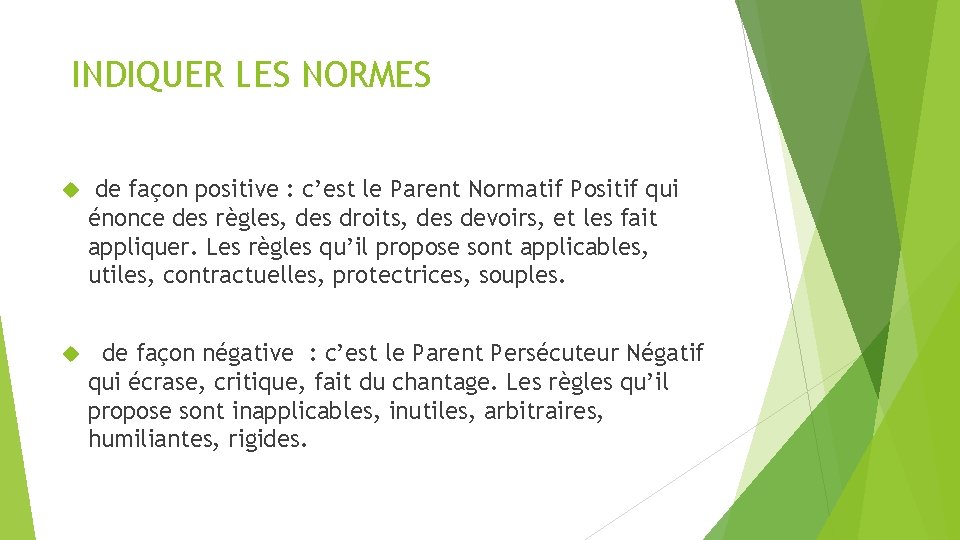 INDIQUER LES NORMES

de façon positive : c’est le Parent Normatif Positif qui énonce des règles, des droits, des devoirs, et les fait appliquer. Les règles qu’il propose sont applicables, utiles, contractuelles, protectrices, souples.

de façon négative : c’est le Parent Persécuteur Négatif qui écrase, critique, fait du chantage. Les règles qu’il propose sont inapplicables, inutiles, arbitraires, humiliantes, rigides.